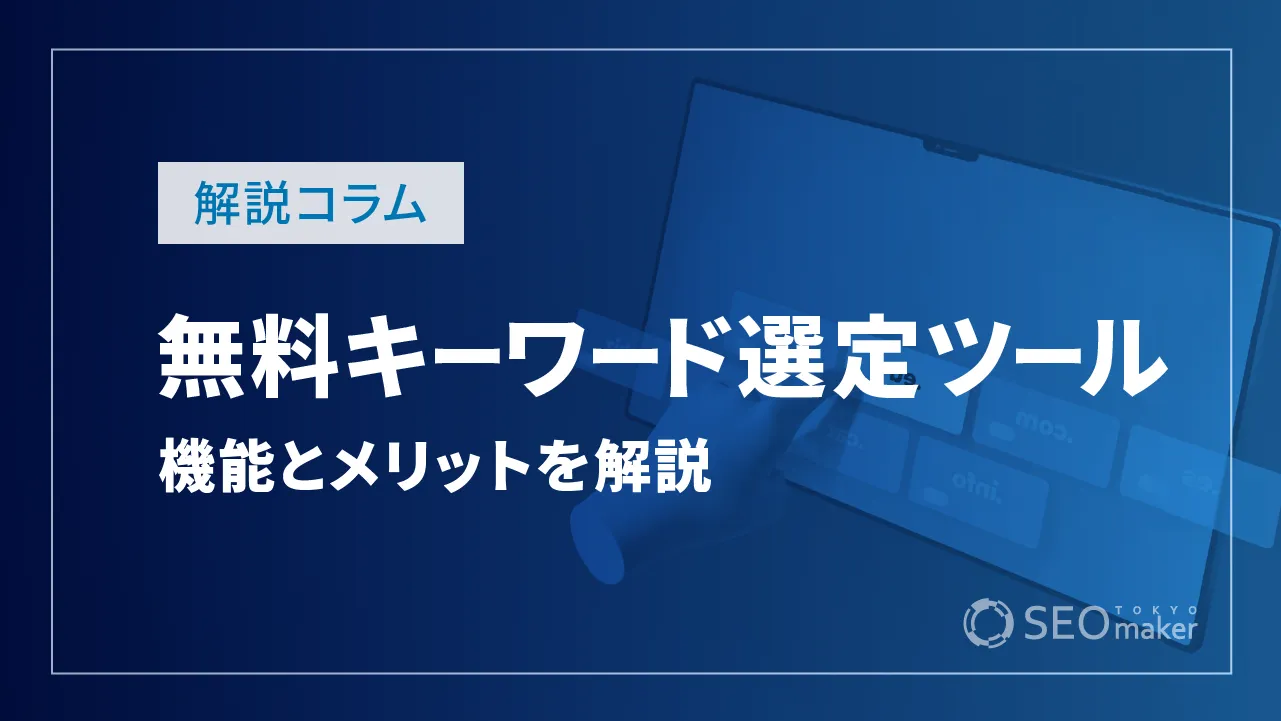 解説コラム

無料キーワード選定ツール

機能とメリットを解説

SEO TOKYO maker